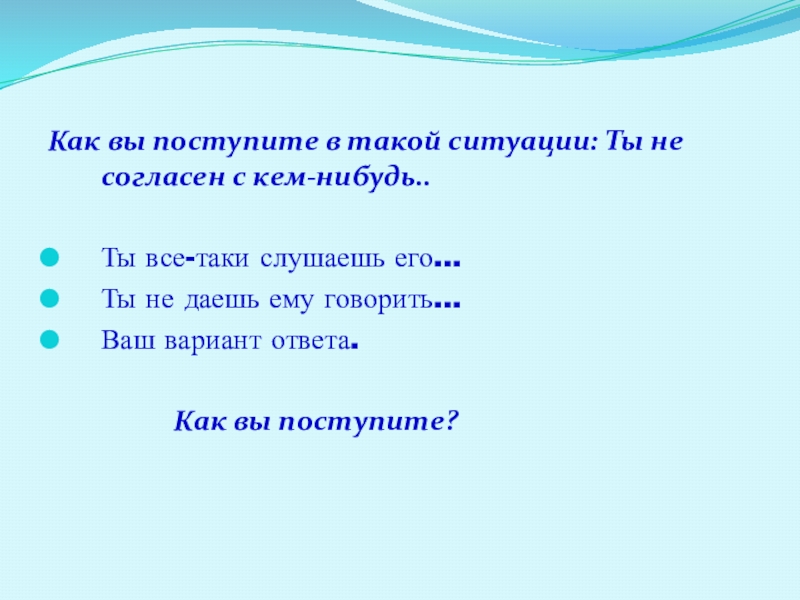 Как вы поступите в такой ситуации: Ты не согласен с кем-нибудь..

Ты все-таки слушаешь его…
Ты не даешь ему говорить…
Ваш вариант ответа.

Как вы поступите?